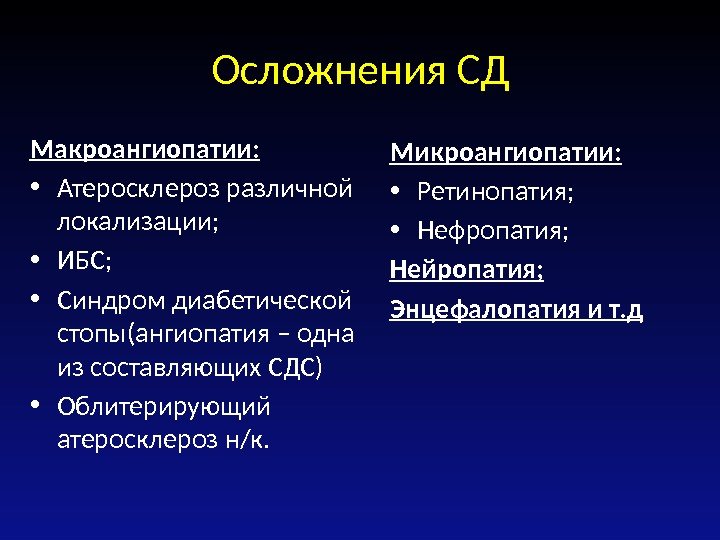 Осложнения СД

Макроангиопатии:

• Атеросклероз различной локализации;
• ИБС;
• Синдром диабетической стопы(ангиопатия – одна из составляющих СДС)
• Облитерирующий атеросклероз н/к.

Микроангиопатии:

• Ретинопатия;
• Нефропатия;

Нейропатия;

Энцефалопатия и т.д